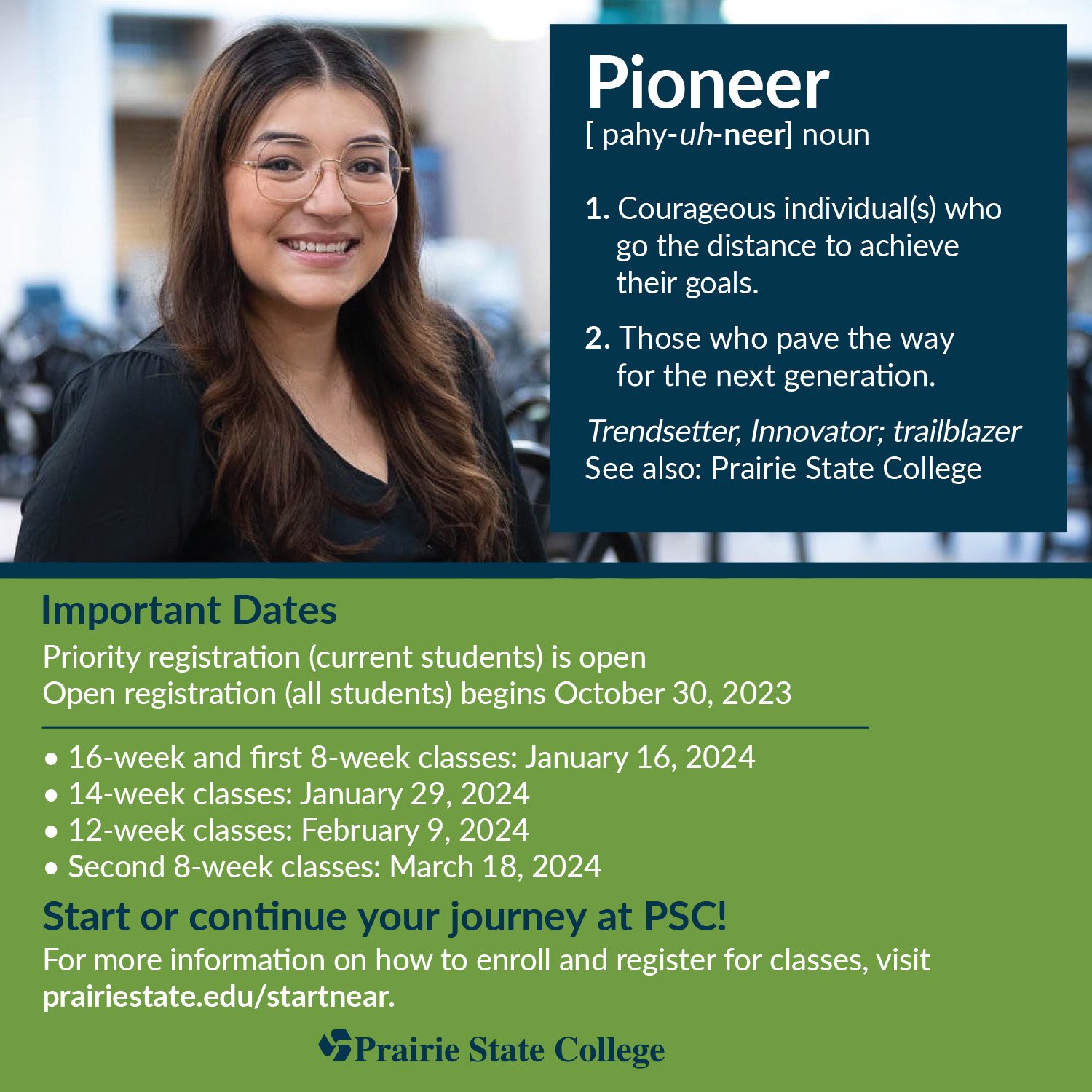 Pioneer
[ pahy-uh-neer] noun

1. Courageous individual(s) who go the distance to achieve their goals.

2. Those who pave the way for the next generation.

Trendsetter, Innovator; trailblazer
See also: Prairie State College

Important Dates
Priority registration (current students) is open
Open registration (all students) begins October 30, 2023

• 16-week and first 8-week classes: January 16, 2024
• 14-week classes: January 29, 2024
• 12-week classes: February 9, 2024
• Second 8-week classes: March 18, 2024

Start or continue your journey at PSC!
For more information on how to enroll and register for classes, visit prairiestate.edu/startnear.

Prairie State College